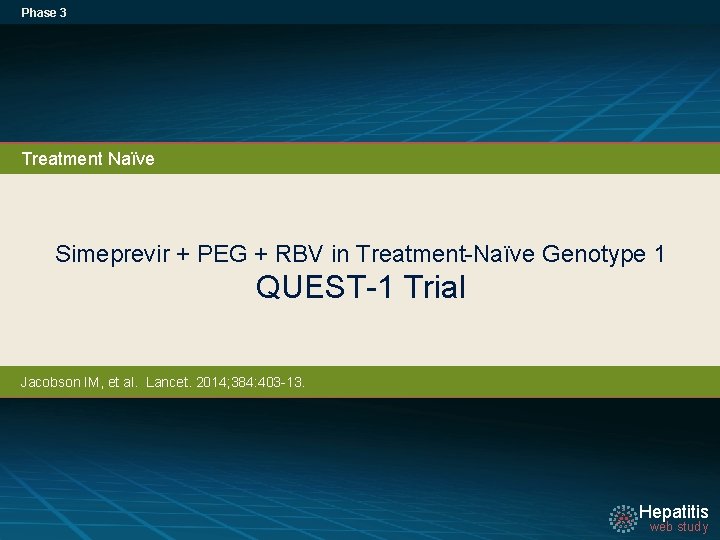 Phase 3

Treatment Naïve

Simeprevir + PEG + RBV in Treatment-Naïve Genotype 1
QUEST-1 Trial

Jacobson IM, et al. Lancet. 2014;384:403-13.

Hepatitis
web study